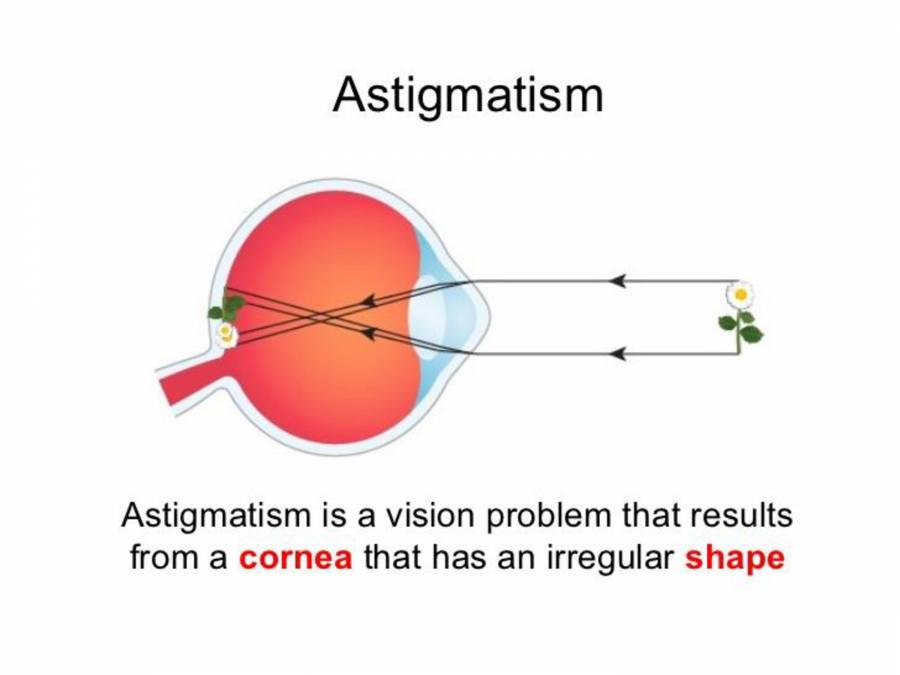 Astigmatism

Astigmatism is a vision problem that results from a cornea that has an irregular shape